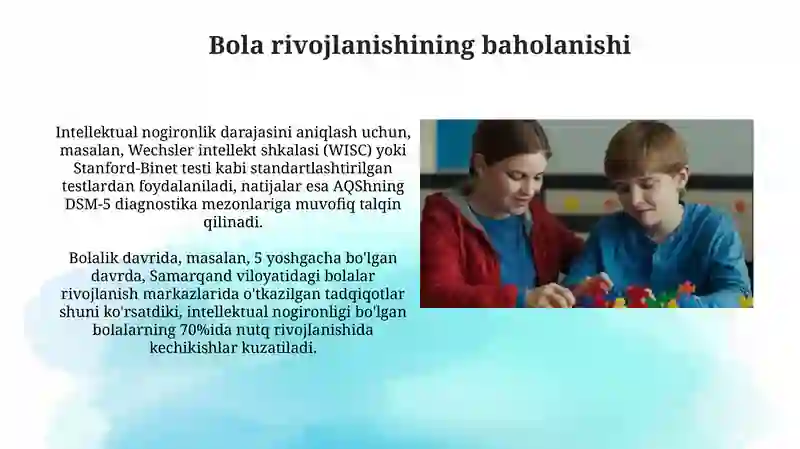 Bola rivojlanishining baholanishi

Intellektual nogironlik darajasini aniqlash uchun, masalan, Wechsler intellekt shkalasi (WISC) yoki Stanford-Binet testi kabi standartlashtirilgan testlardan foydalaniladi, natijalar esa AQShning DSM-5 diagnostika mezonlariga muvofiq talqin qilinadi.

Bolalik davrida, masalan, 5 yoshgacha bo'lgan davrda, Samarqand viloyatidagi bolalar rivojlanish markazlarida o'tkazilgan tadqiqotlar shuni ko'rsatdiki, intellektual nogironligi bo'lgan bolalarning 70%ida nutq rivojlanishida kechikishlar kuzatiladi.